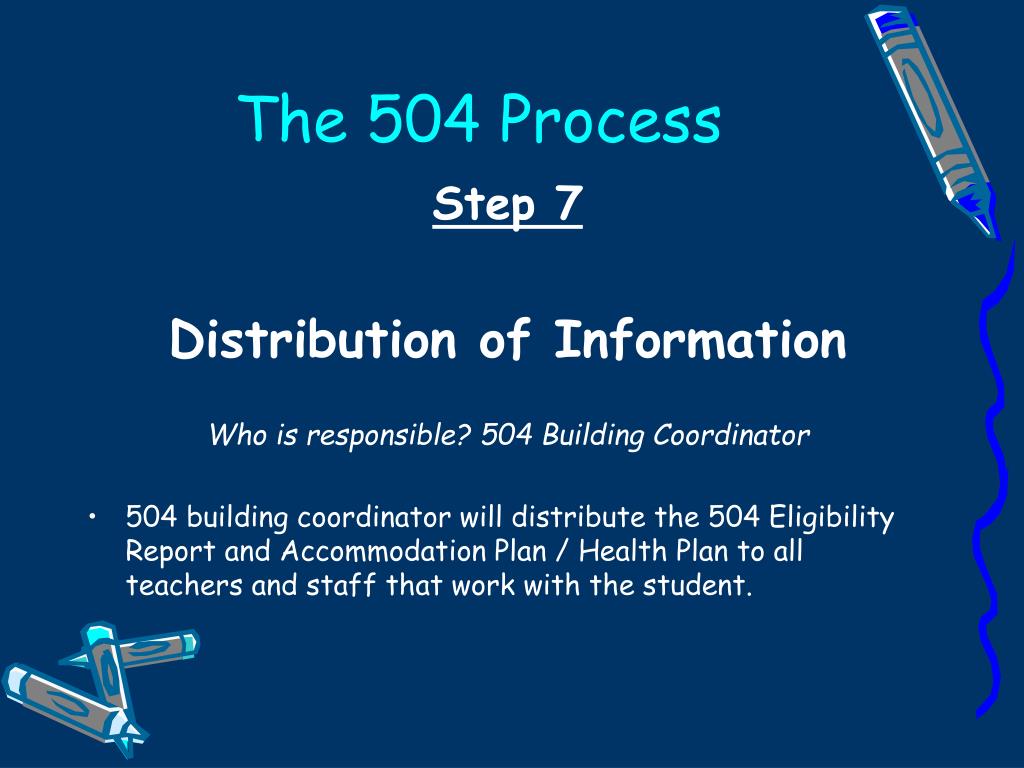 The 504 Process

Step 7

Distribution of Information

Who is responsible? 504 Building Coordinator

• 504 building coordinator will distribute the 504 Eligibility Report and Accommodation Plan / Health Plan to all teachers and staff that work with the student.